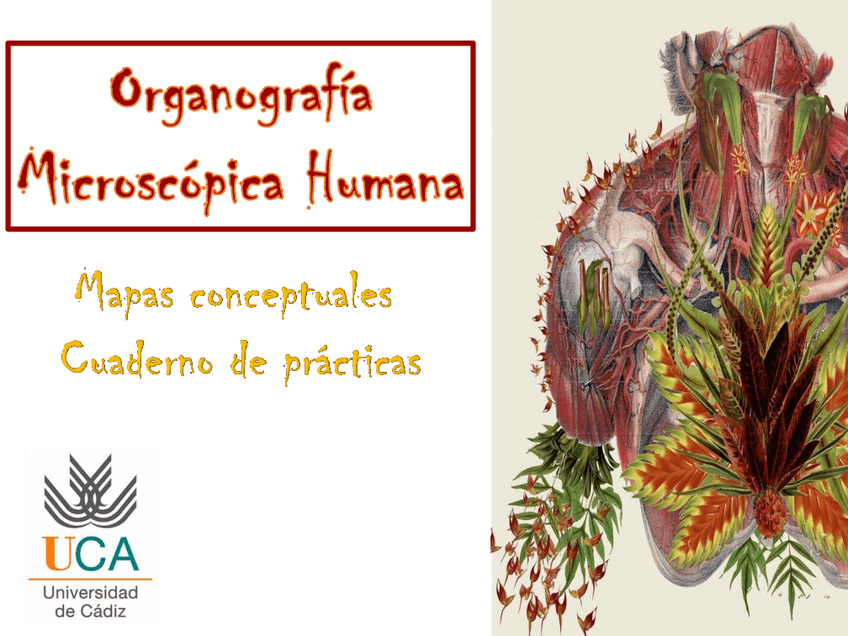 Organografía Microscópica Humana

Mapas conceptuales
Cuaderno de prácticas

UCA
Universidad de Cádiz